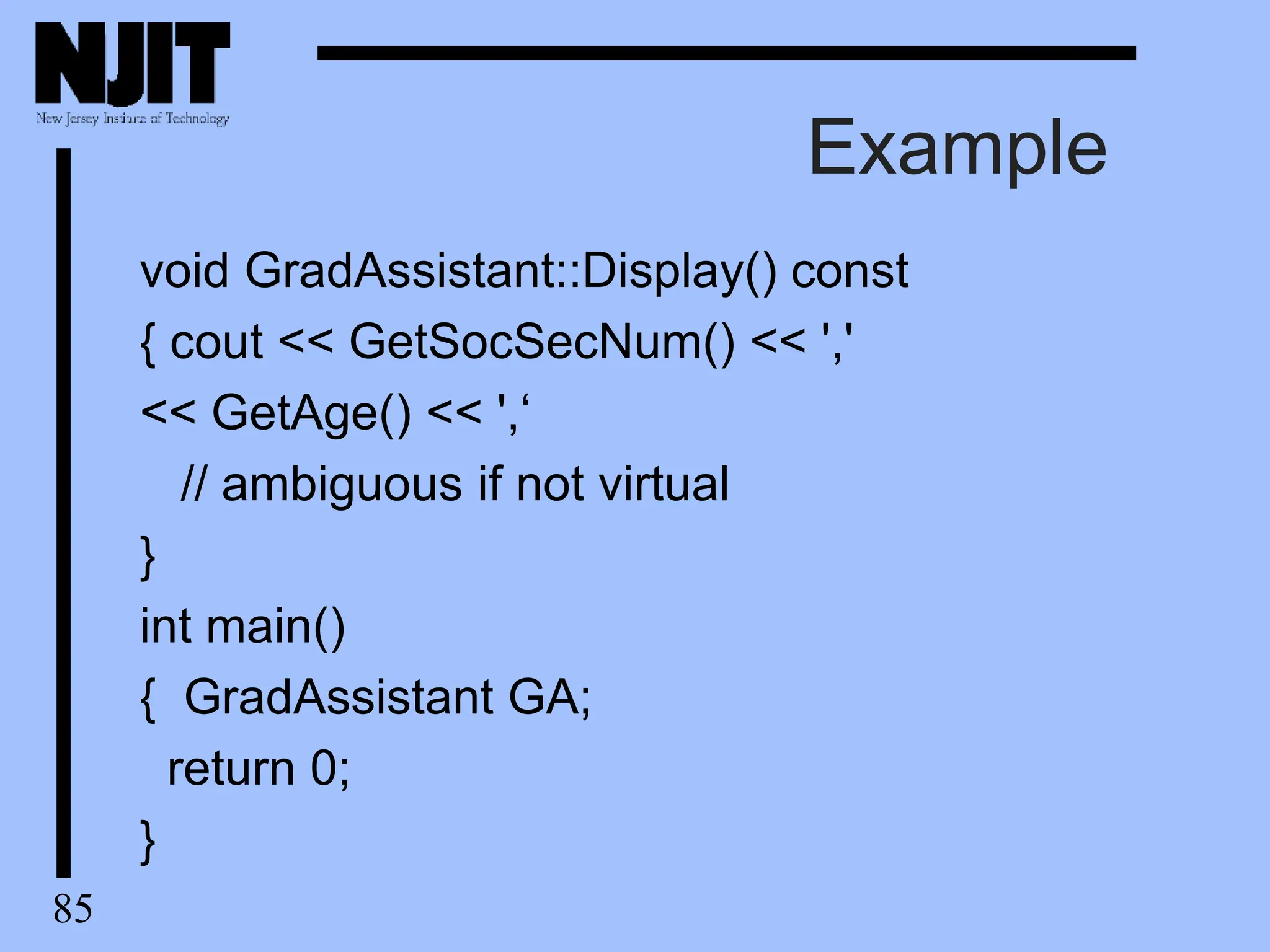 NJIT
New Jersey Institute of Technology

Example

void GradAssistant::Display() const
{ cout << GetSocSecNum() << ','
<< GetAge() << ',‘
// ambiguous if not virtual
}
int main()
{ GradAssistant GA;
return 0;
}

85